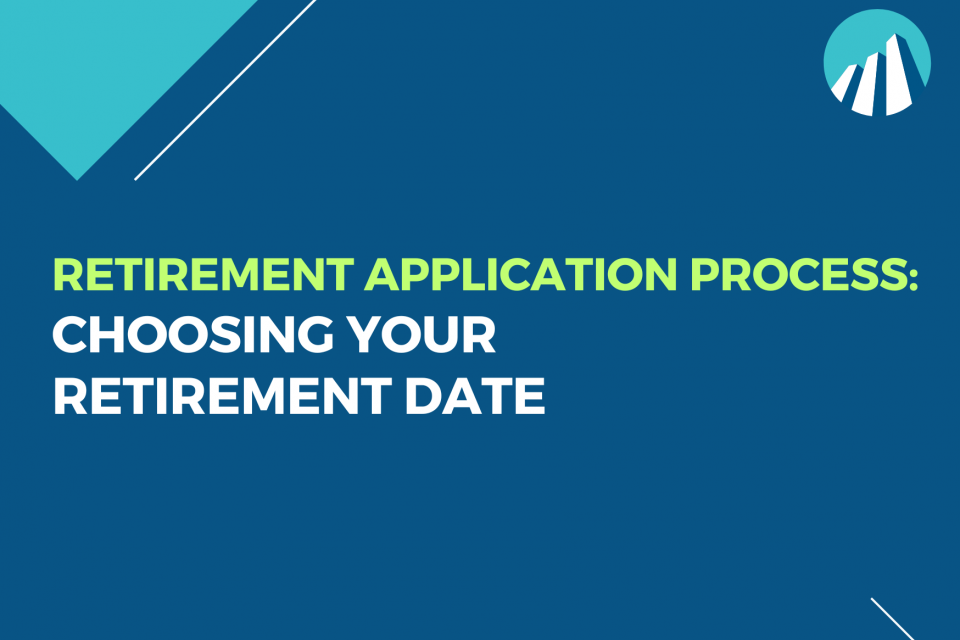 RETIREMENT APPLICATION PROCESS:
CHOOSING YOUR RETIREMENT DATE